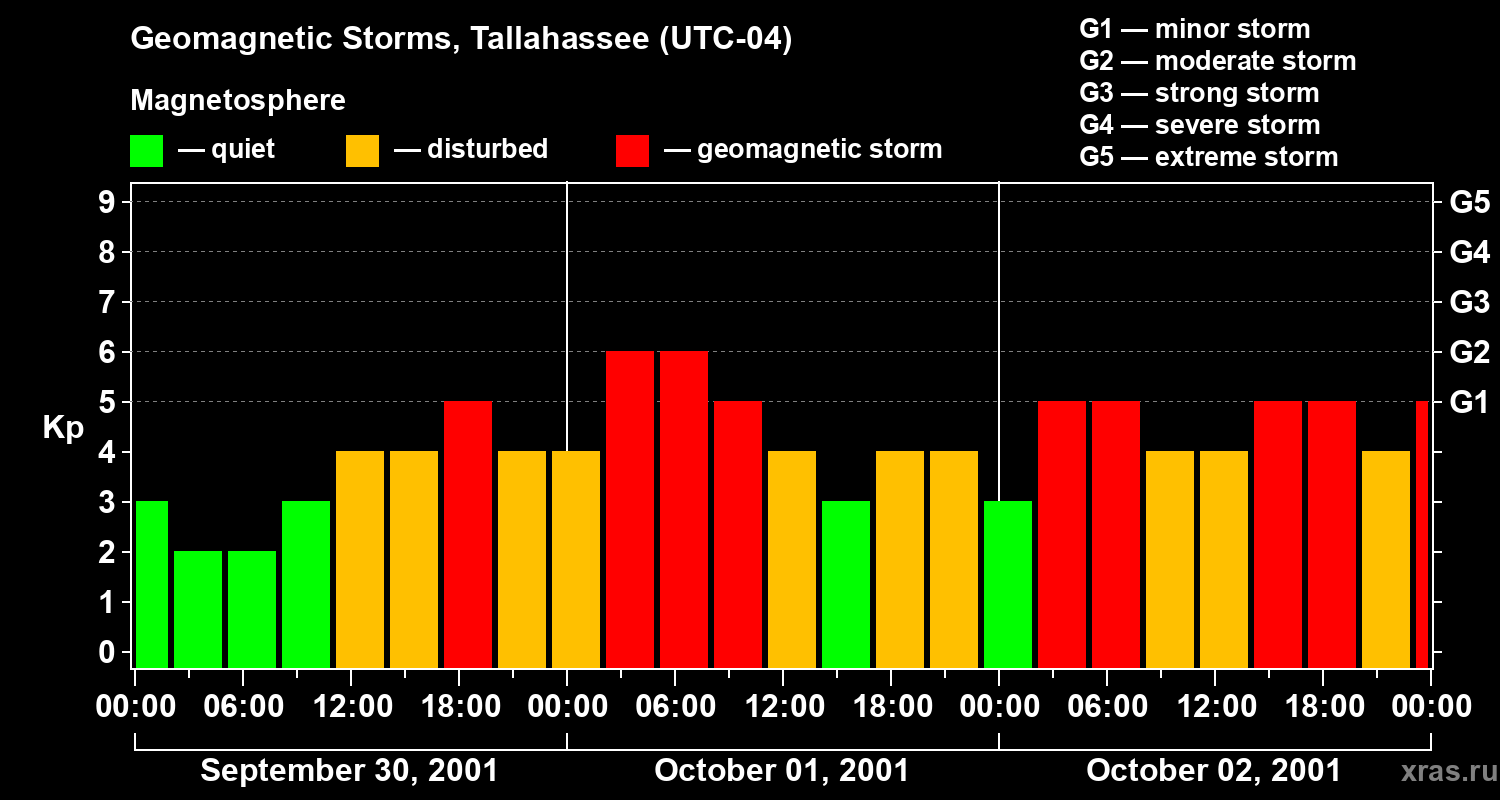 Geomagnetic Storms, Tallahassee (UTC-04)

Magnetosphere

— quiet — disturbed — geomagnetic storm

G1 — minor storm
G2 — moderate storm
G3 — strong storm
G4 — severe storm
G5 — extreme storm

Kp

9
8
7
6
5
4
3
2
1
0

G5
G4
G3
G2
G1

00:00 06:00 12:00 18:00 00:00 06:00 12:00 18:00 00:00 06:00 12:00 18:00 00:00

September 30, 2001
October 01, 2001
October 02, 2001

xras.ru